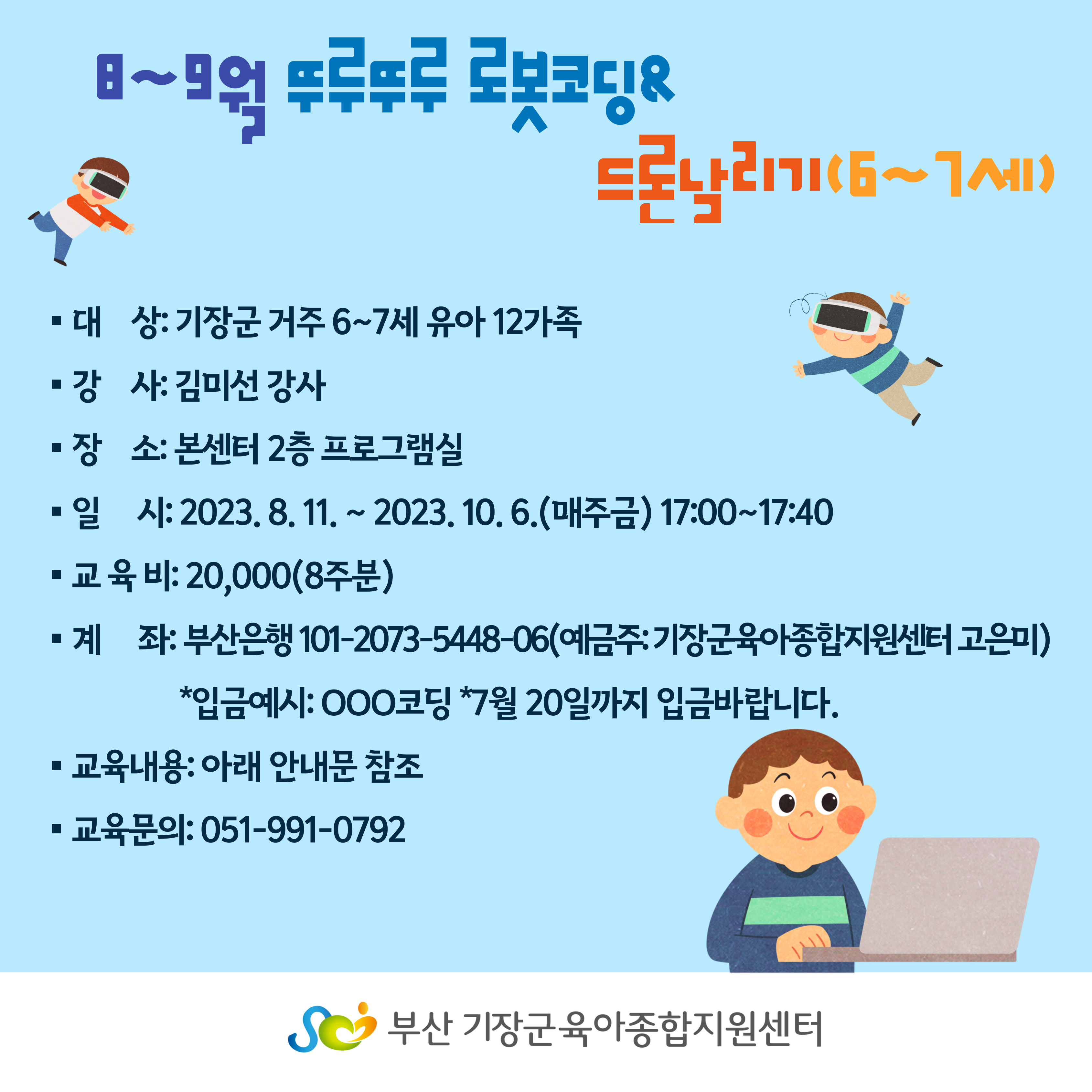 8~9월 뚜루뚜루 로봇코딩&

드론날리기(6~7세)

▪ 대 상: 기장군 거주 6~7세 유아 12가족

▪ 강 사: 김미선 강사

▪ 장 소: 본센터 2층 프로그램실

▪ 일 시: 2023. 8. 11. ~ 2023. 10. 6.(매주금) 17:00~17:40

▪ 교 육 비: 20,000(8주분)

▪ 계 좌: 부산은행 101-2073-5448-06(예금주: 기장군육아종합지원센터 고은미)

*입금예시: OOO코딩 *7월 20일까지 입금바랍니다.

▪ 교육내용: 아래 안내문 참조

▪ 교육문의: 051-991-0792

부산 기장군육아종합지원센터